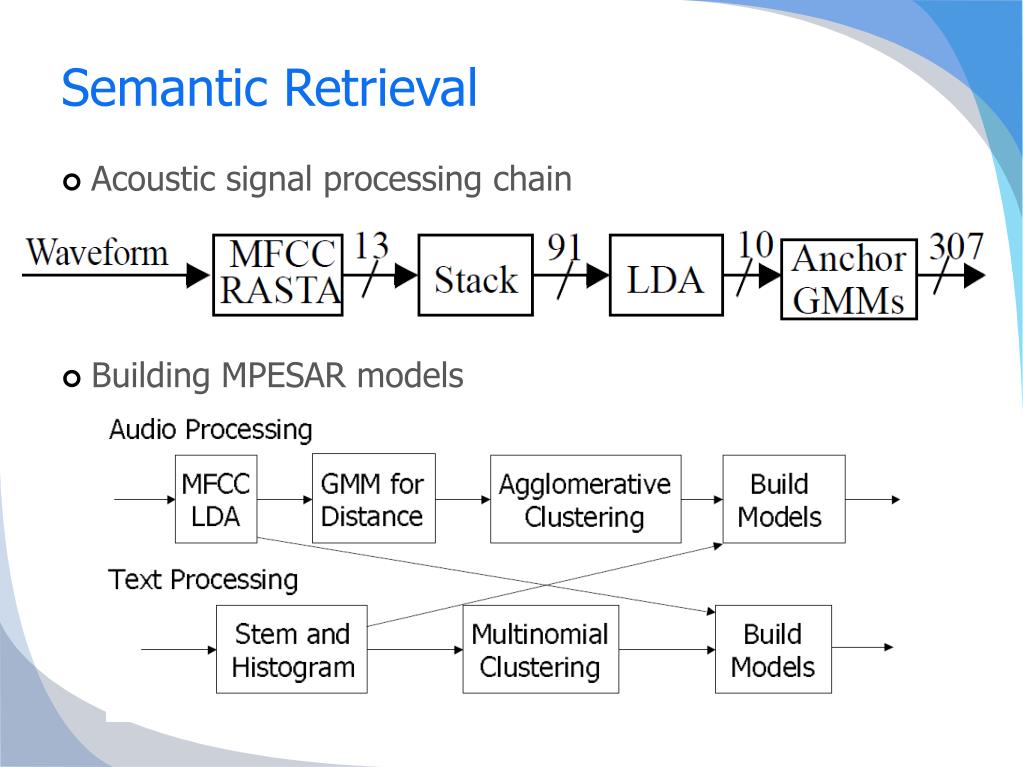 Semantic Retrieval

Acoustic signal processing chain

Waveform MFCC RASTA 13 Stack 91 LDA 10 Anchor GMMs 307

Building MPESAR models

Audio Processing

MFCC LDA

GMM for Distance

Agglomerative Clustering

Build Models

Text Processing

Stem and Histogram

Multinomial Clustering

Build Models